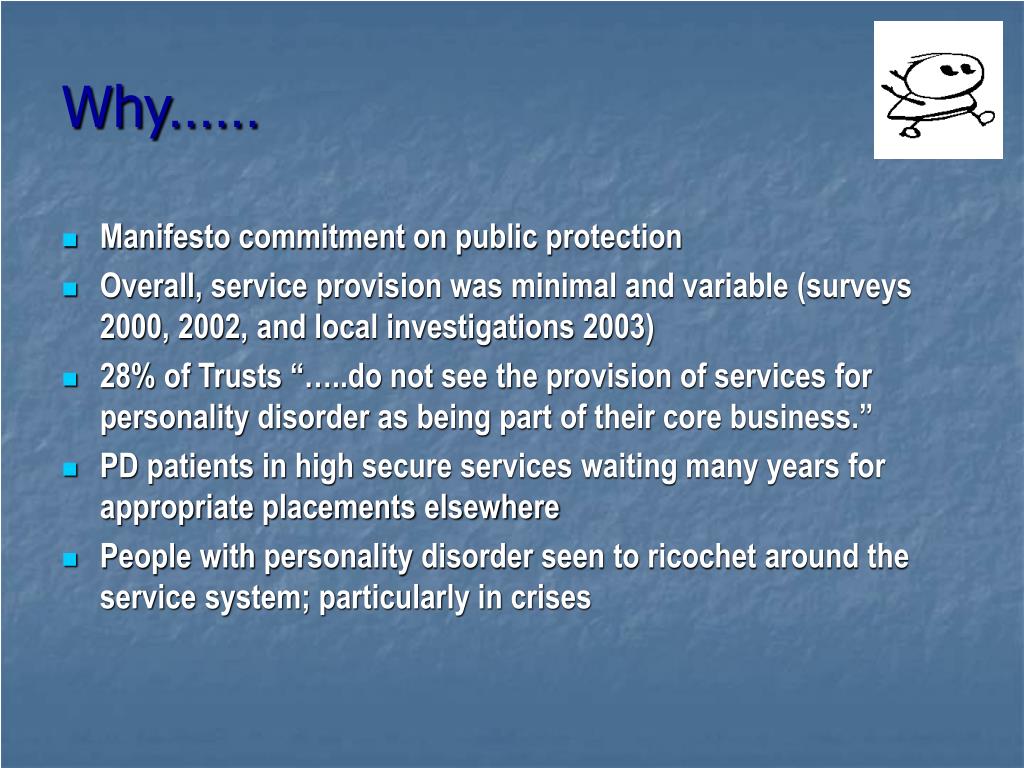 Why……

- Manifesto commitment on public protection
- Overall, service provision was minimal and variable (surveys 2000, 2002, and local investigations 2003)
- 28% of Trusts “…..do not see the provision of services for personality disorder as being part of their core business.”
- PD patients in high secure services waiting many years for appropriate placements elsewhere
- People with personality disorder seen to ricochet around the service system; particularly in crises